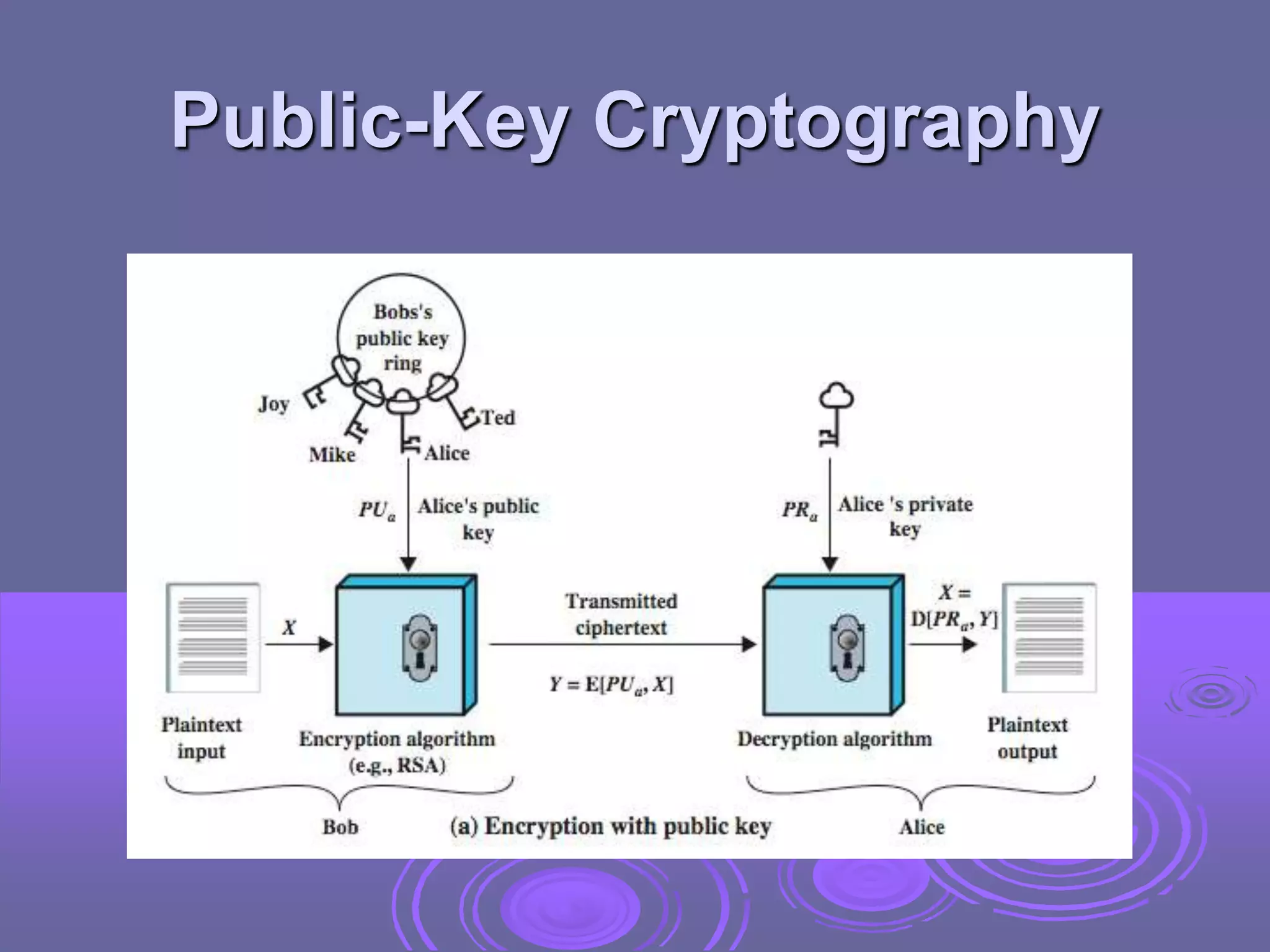 Public-Key Cryptography

Bobs's public key ring

Joy

Mike

Alice

Ted

$PU_a$ Alice's public key

$PR_a$ Alice 's private key

$X$

Transmitted ciphertext

$Y = E[PU_a, X]$

$X = D[PR_a, Y]$

Plaintext input

Encryption algorithm (e.g., RSA)

Decryption algorithm

Plaintext output

Bob

(a) Encryption with public key

Alice